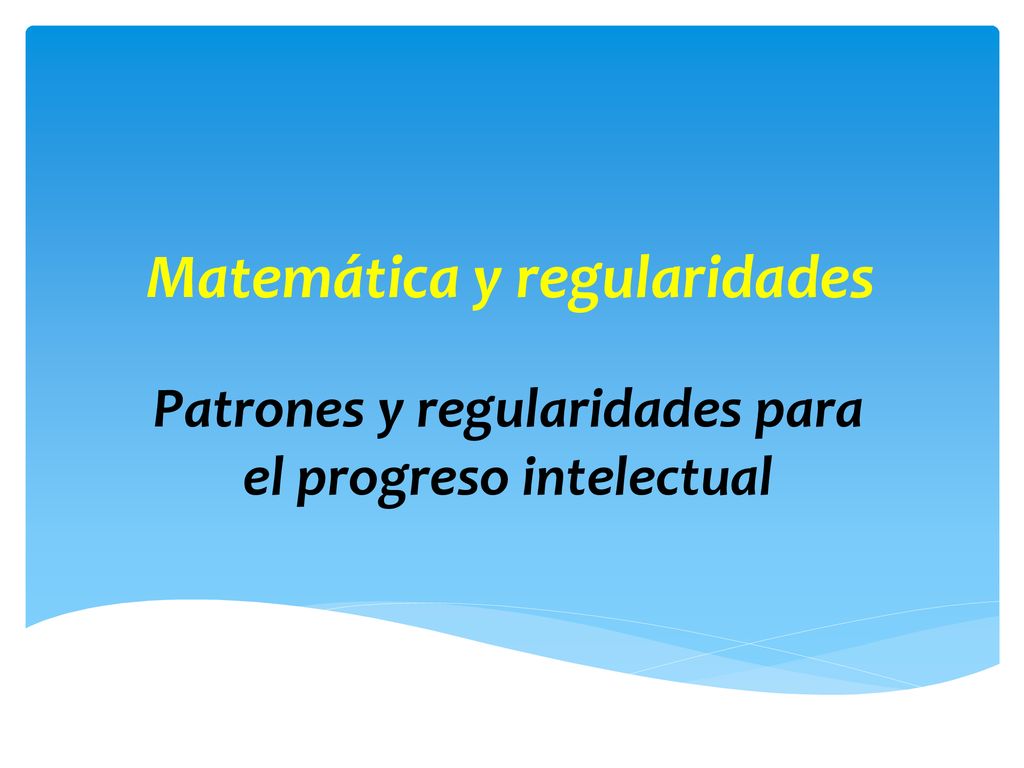 Matemática y regularidades

Patrones y regularidades para el progreso intelectual